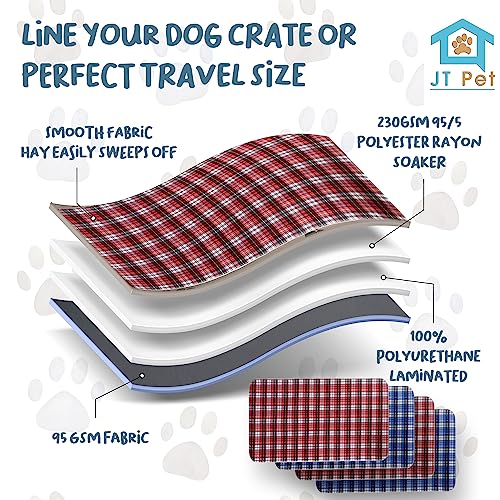 LiNE YOUR DOG CRATE OR PERFECT TRAVEL SiZE

JT Pet

SMOOTH FABRiC
HAY EASiLY SWEEPS OFF

230GSM 95/5
POLYESTER RAYON
SOAKER

100%
POLYURETHANE
LAMiNATED

95 GSM FABRiC